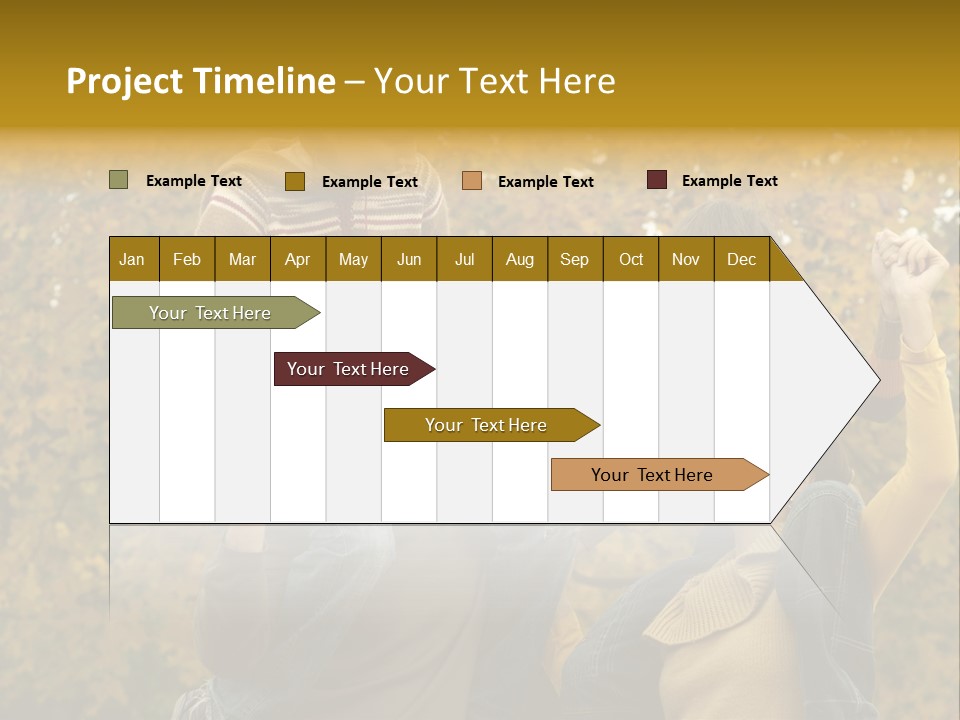 Project Timeline – Your Text Here

Example Text Example Text Example Text Example Text

| Jan | Feb | Mar | Apr | May | Jun | Jul | Aug | Sep | Oct | Nov | Dec |
|---|---|---|---|---|---|---|---|---|---|---|---|

Your Text Here

Your Text Here

Your Text Here

Your Text Here